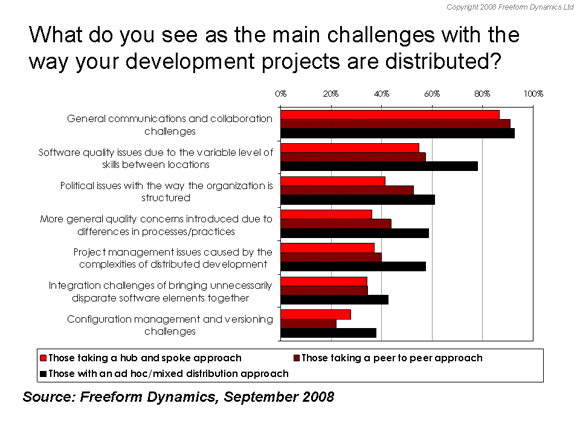 Copyright 2008 Freeform Dynamics Ltd

What do you see as the main challenges with the way your development projects are distributed?

0% 20% 40% 60% 80% 100%

General communications and collaboration challenges

Software quality issues due to the variable level of skills between locations

Political issues with the way the organization is structured

More general quality concerns introduced due to differences in processes/practices

Project management issues caused by the complexities of distributed development

Integration challenges of bringing unnecessarily disparate software elements together

Configuration management and versioning challenges

Those taking a hub and spoke approach
Those taking a peer to peer approach
Those with an ad hoc/mixed distribution approach

Source: Freeform Dynamics, September 2008